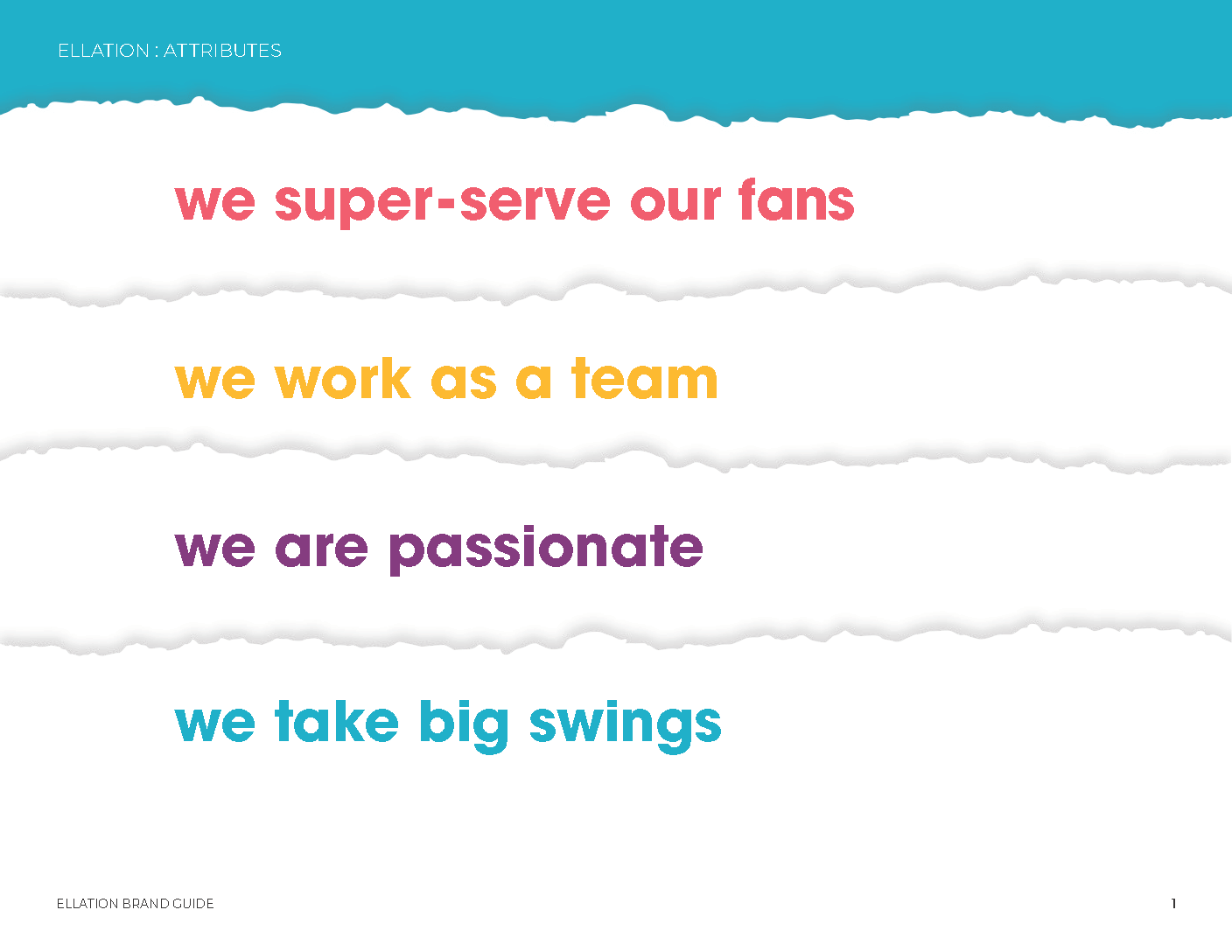 ELLATION : ATTRIBUTES

we super-serve our fans

we work as a team

we are passionate

we take big swings

ELLATION BRAND GUIDE

1